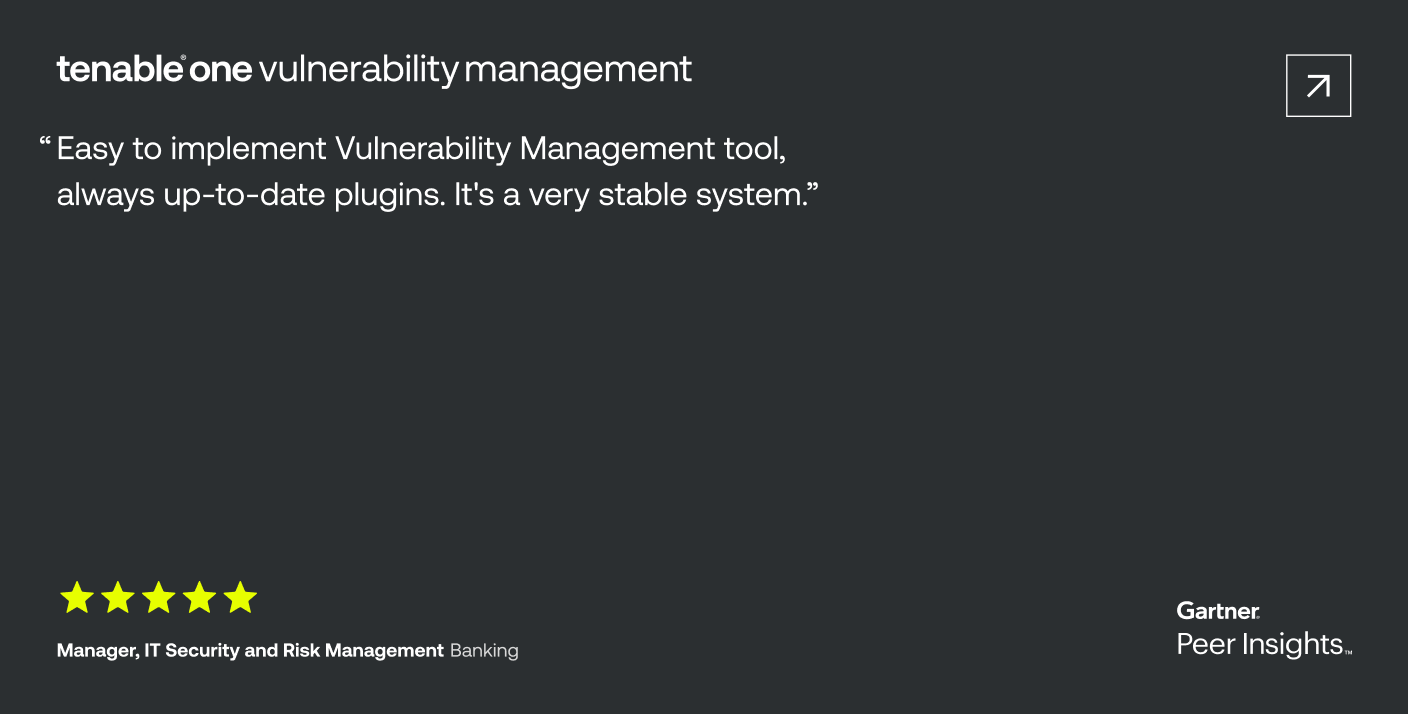 tenable® one vulnerability management

“Easy to implement Vulnerability Management tool, always up-to-date plugins. It's a very stable system.”

Manager, IT Security and Risk Management Banking

Gartner.
Peer Insights™